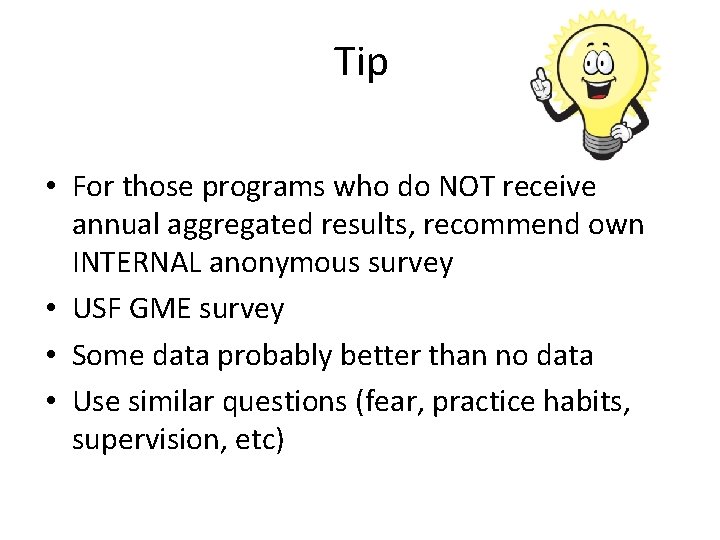 Tip

• For those programs who do NOT receive annual aggregated results, recommend own INTERNAL anonymous survey
• USF GME survey
• Some data probably better than no data
• Use similar questions (fear, practice habits, supervision, etc)